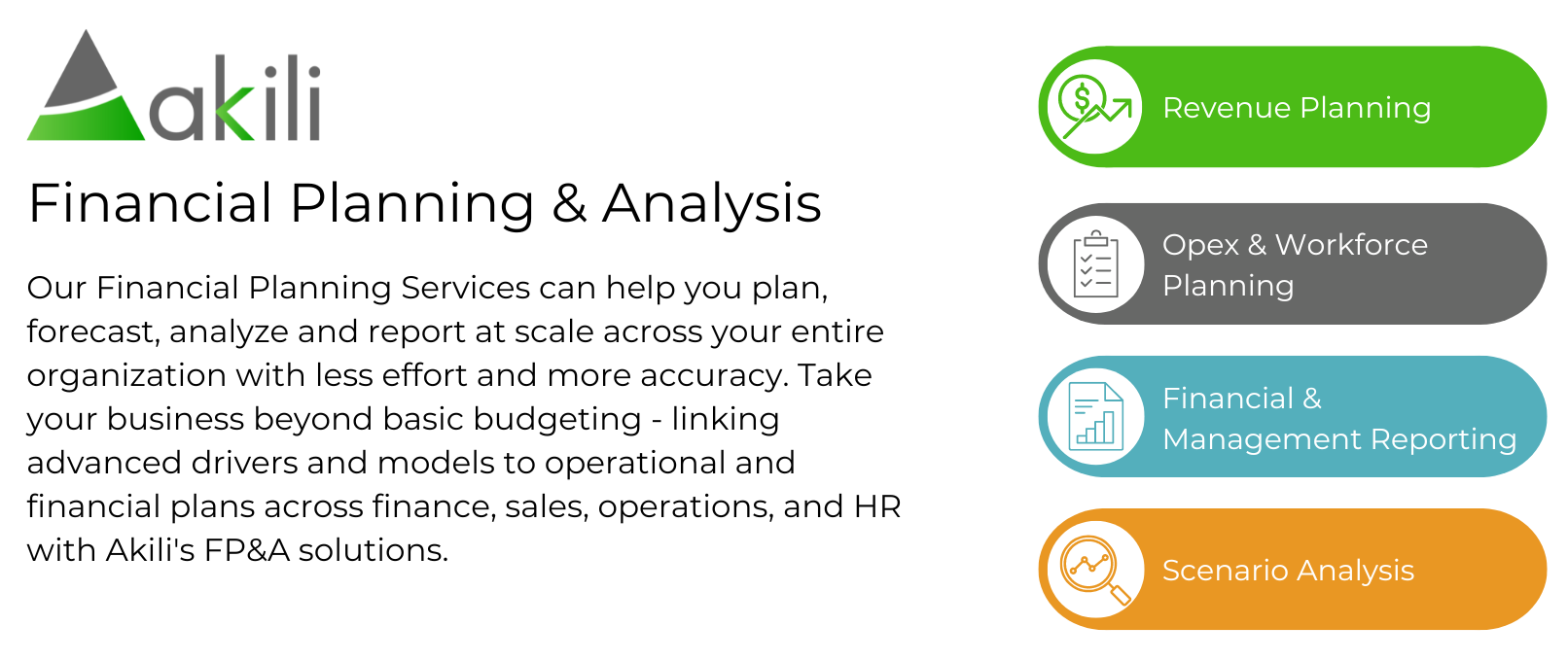 akili

Financial Planning & Analysis

Our Financial Planning Services can help you plan, forecast, analyze and report at scale across your entire organization with less effort and more accuracy. Take your business beyond basic budgeting - linking advanced drivers and models to operational and financial plans across finance, sales, operations, and HR with Akili's FP&A solutions.

Revenue Planning

Opex & Workforce Planning

Financial & Management Reporting

Scenario Analysis